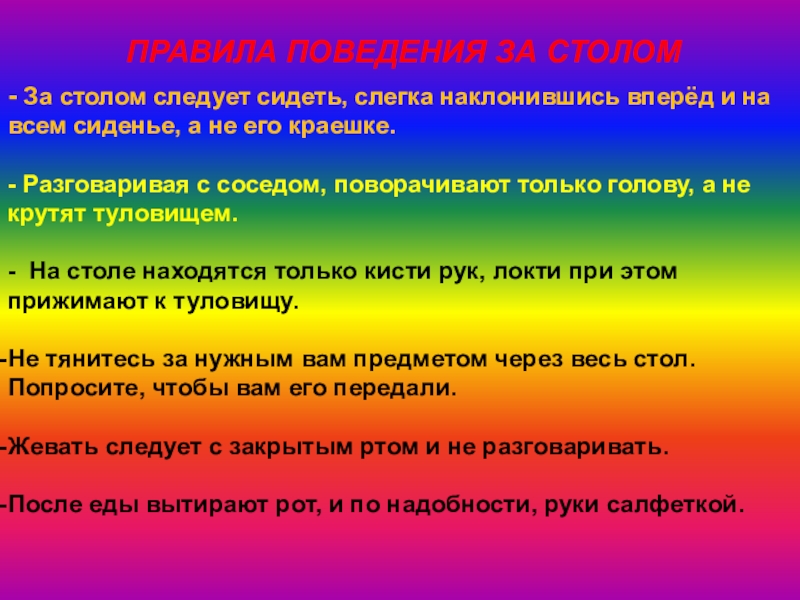 ПРАВИЛА ПОВЕДЕНИЯ ЗА СТОЛОМ

- За столом следует сидеть, слегка наклонившись вперёд и на всем сиденье, а не его краешке.

- Разговаривая с соседом, поворачивают только голову, а не крутят туловищем.

- На столе находятся только кисти рук, локти при этом прижимают к туловищу.

-Не тянитесь за нужным вам предметом через весь стол. Попросите, чтобы вам его передали.

-Жевать следует с закрытым ртом и не разговаривать.

-После еды вытирают рот, и по надобности, руки салфеткой.